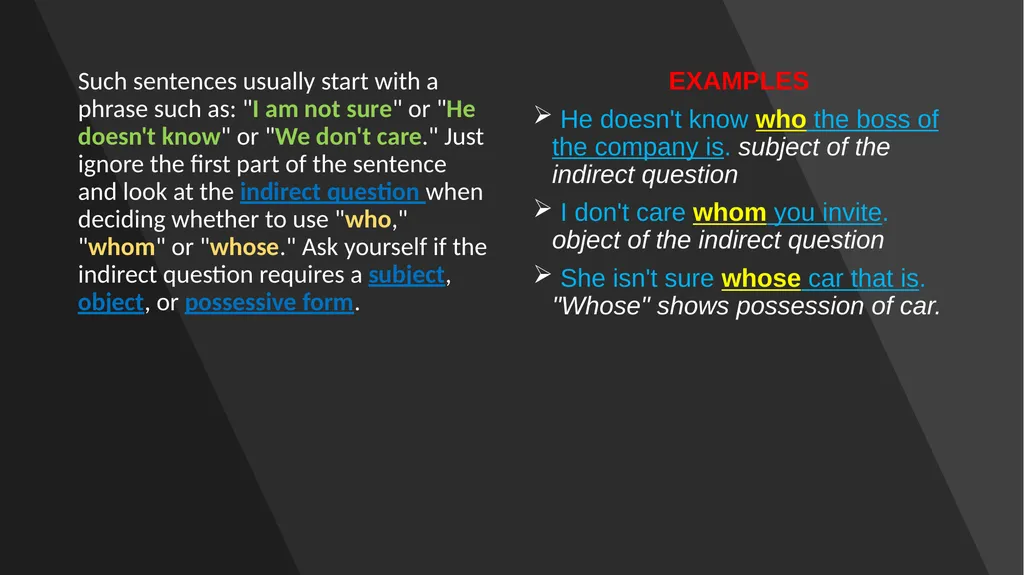 Such sentences usually start with a phrase such as: "I am not sure" or "He doesn't know" or "We don't care." Just ignore the first part of the sentence and look at the indirect question when deciding whether to use "who," "whom" or "whose." Ask yourself if the indirect question requires a subject, object, or possessive form.

EXAMPLES

➢ He doesn't know who the boss of the company is. subject of the indirect question

➢ I don't care whom you invite. object of the indirect question

➢ She isn't sure whose car that is. "Whose" shows possession of car.